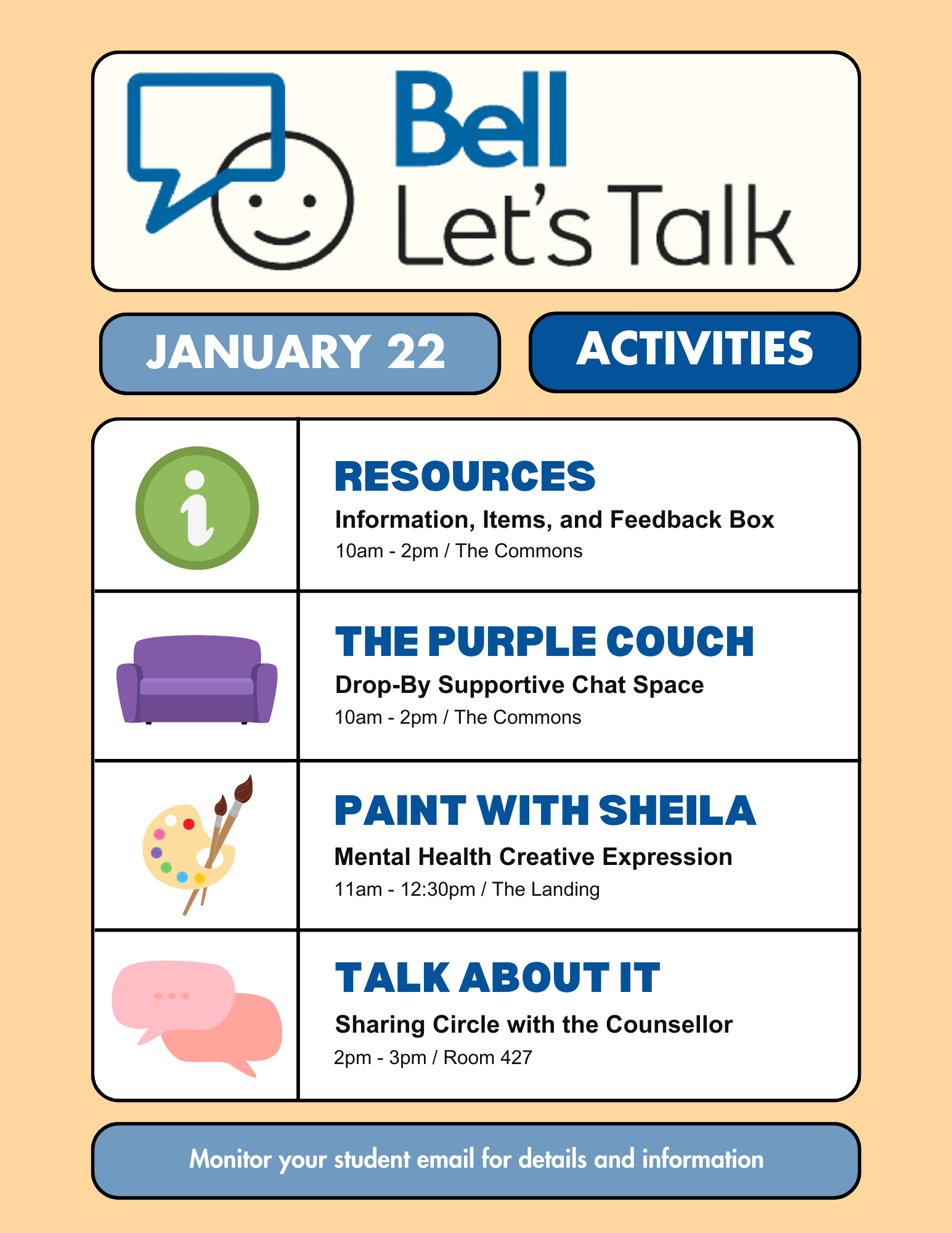 Bell
Let's Talk

JANUARY 22

ACTIVITIES

RESOURCES
Information, Items, and Feedback Box
10am - 2pm / The Commons

THE PURPLE COUCH
Drop-By Supportive Chat Space
10am - 2pm / The Commons

PAINT WITH SHEILA
Mental Health Creative Expression
11am - 12:30pm / The Landing

TALK ABOUT IT
Sharing Circle with the Counsellor
2pm - 3pm / Room 427

Monitor your student email for details and information